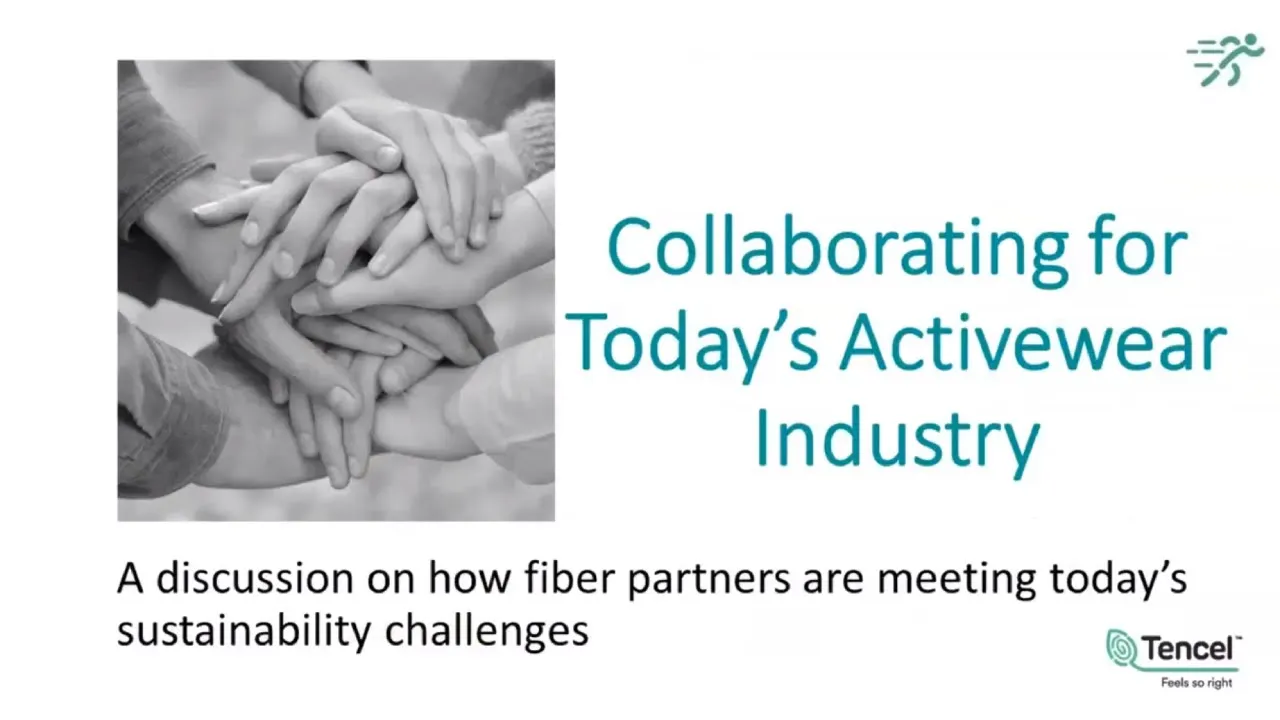 Collaborating for Today's Activewear Industry

A discussion on how fiber partners are meeting today's sustainability challenges

Tencel™
Feels so right